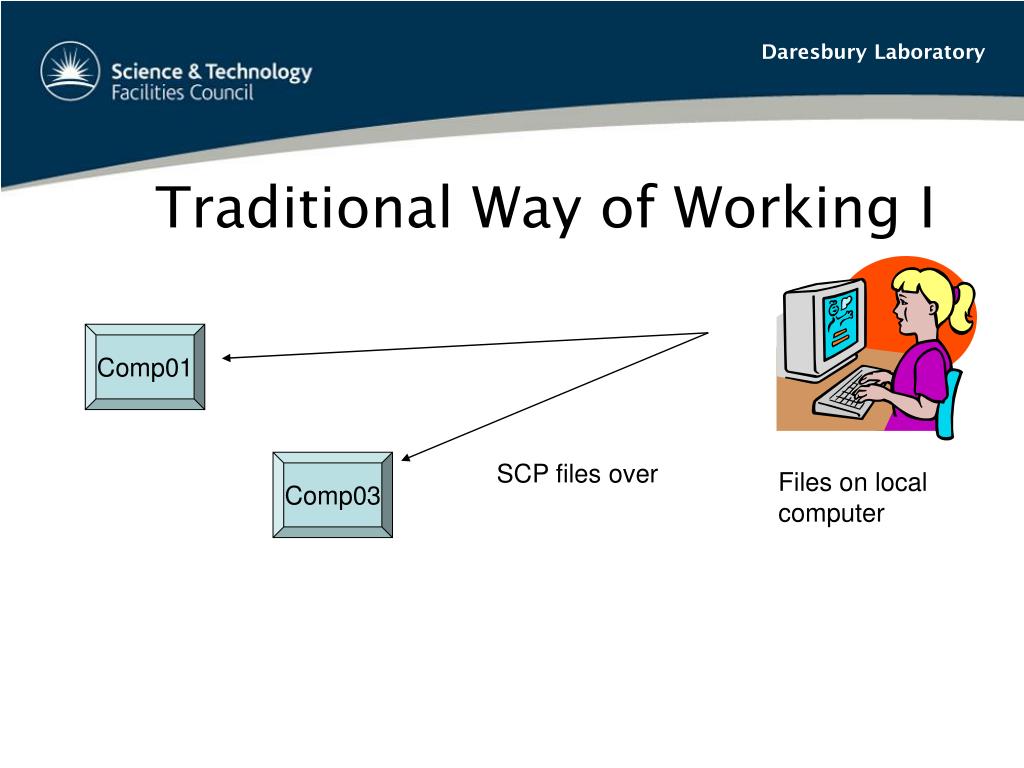 Science & Technology Facilities Council

Daresbury Laboratory

Traditional Way of Working I

Comp01

Comp03

SCP files over

Files on local computer